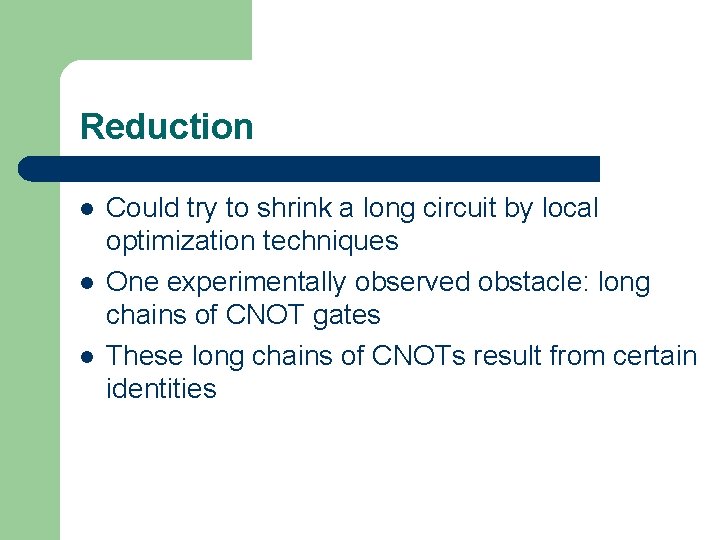 Reduction

- Could try to shrink a long circuit by local optimization techniques
- One experimentally observed obstacle: long chains of CNOT gates
- These long chains of CNOTs result from certain identities